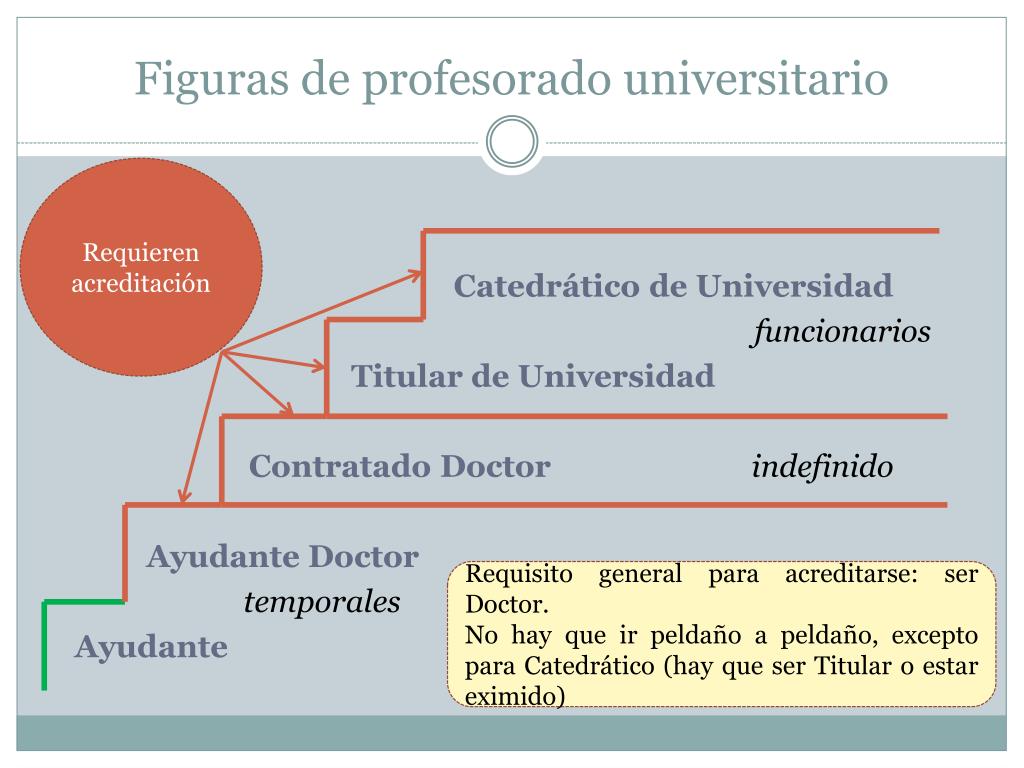 Figuras de profesorado universitario

Requieren acreditación

Catedrático de Universidad

funcionarios

Titular de Universidad

Contratado Doctor

indefinido

Ayudante Doctor

temporales

Ayudante

Requisito general para acreditarse: ser Doctor.
No hay que ir peldaño a peldaño, excepto para Catedrático (hay que ser Titular o estar eximido)